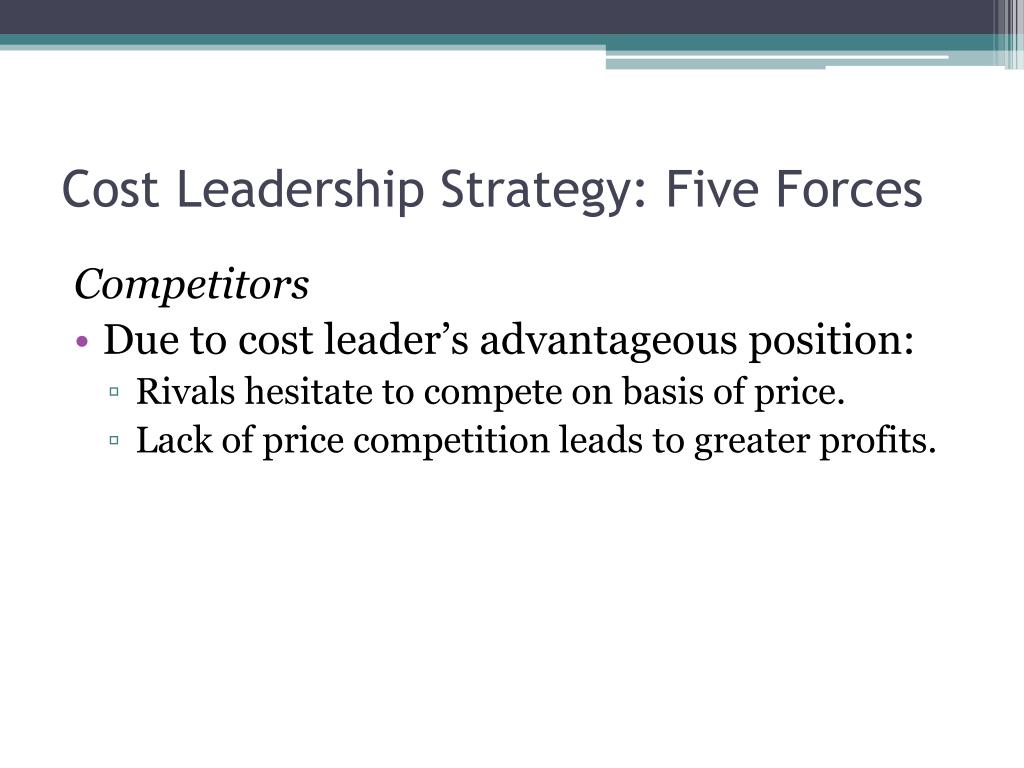 Cost Leadership Strategy: Five Forces

Competitors

• Due to cost leader’s advantageous position:
    ▫ Rivals hesitate to compete on basis of price.
    ▫ Lack of price competition leads to greater profits.